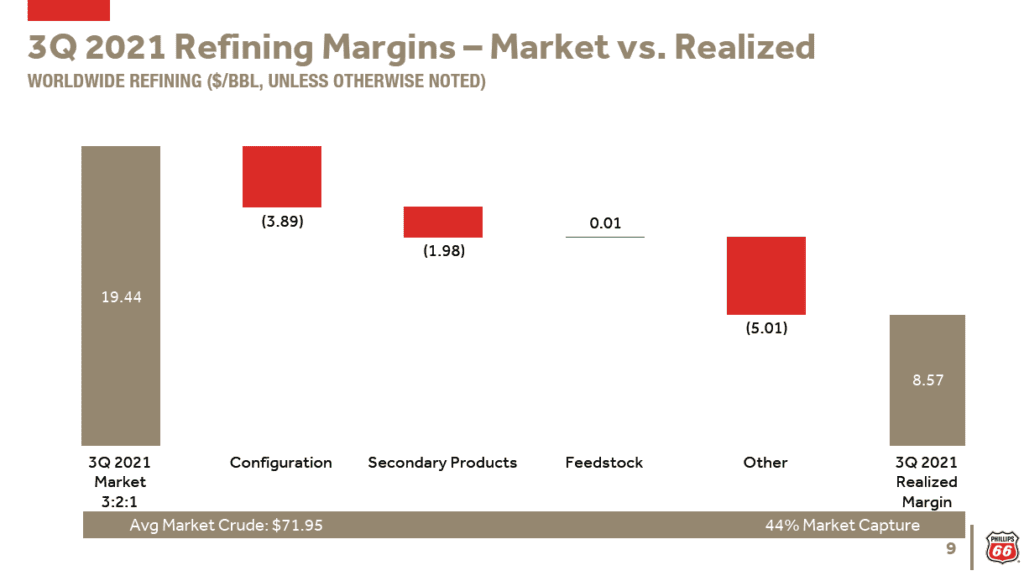 3Q 2021 Refining Margins – Market vs. Realized
WORLDWIDE REFINING ($/BBL, UNLESS OTHERWISE NOTED)

19.44
(3.89)
(1.98)
0.01
(5.01)
8.57

3Q 2021 Market 3:2:1
Configuration
Secondary Products
Feedstock
Other
3Q 2021 Realized Margin

Avg Market Crude: $71.95
44% Market Capture

9
PHILLIPS 66